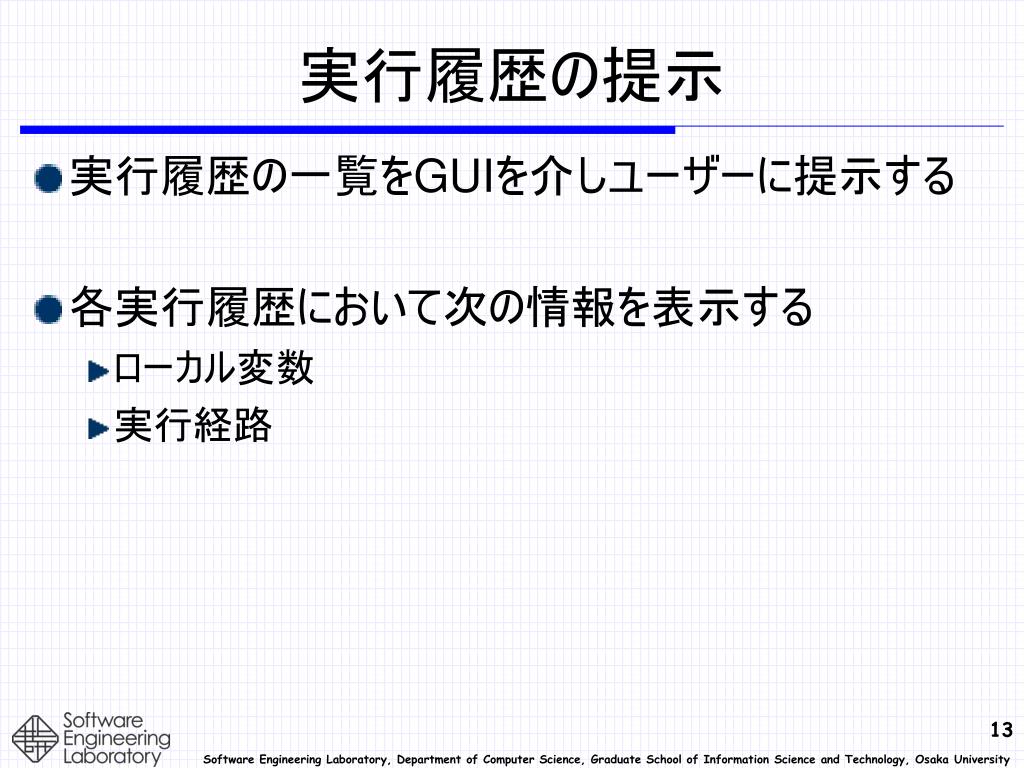 実行履歴の提示

実行履歴の一覧をGUIを介しユーザーに提示する

各実行履歴において次の情報を表示する

ローカル変数

実行経路

Software Engineering Laboratory

13

Software Engineering Laboratory, Department of Computer Science, Graduate School of Information Science and Technology, Osaka University